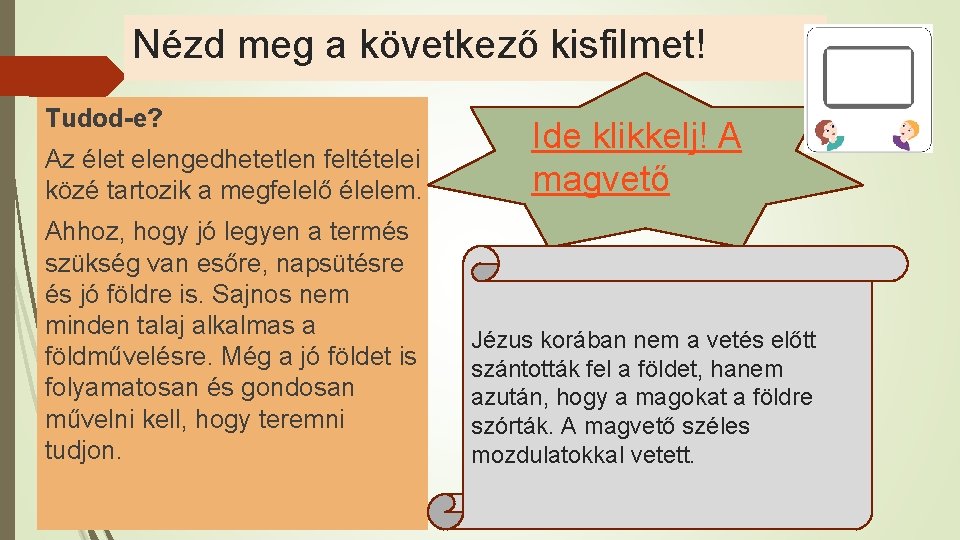 Nézd meg a következő kisfilmet!

Tudod-e?

Az élet elengedhetetlen feltételei közé tartozik a megfelelő élelem.

Ahhoz, hogy jó legyen a termés szükség van esőre, napsütésre és jó földre is. Sajnos nem minden talaj alkalmas a földművelésre. Még a jó földet is folyamatosan és gondosan művelni kell, hogy teremni tudjon.

Ide klikkelj! A magvető

Jézus korában nem a vetés előtt szántották fel a földet, hanem azután, hogy a magokat a földre szórták. A magvető széles mozdulatokkal vetett.